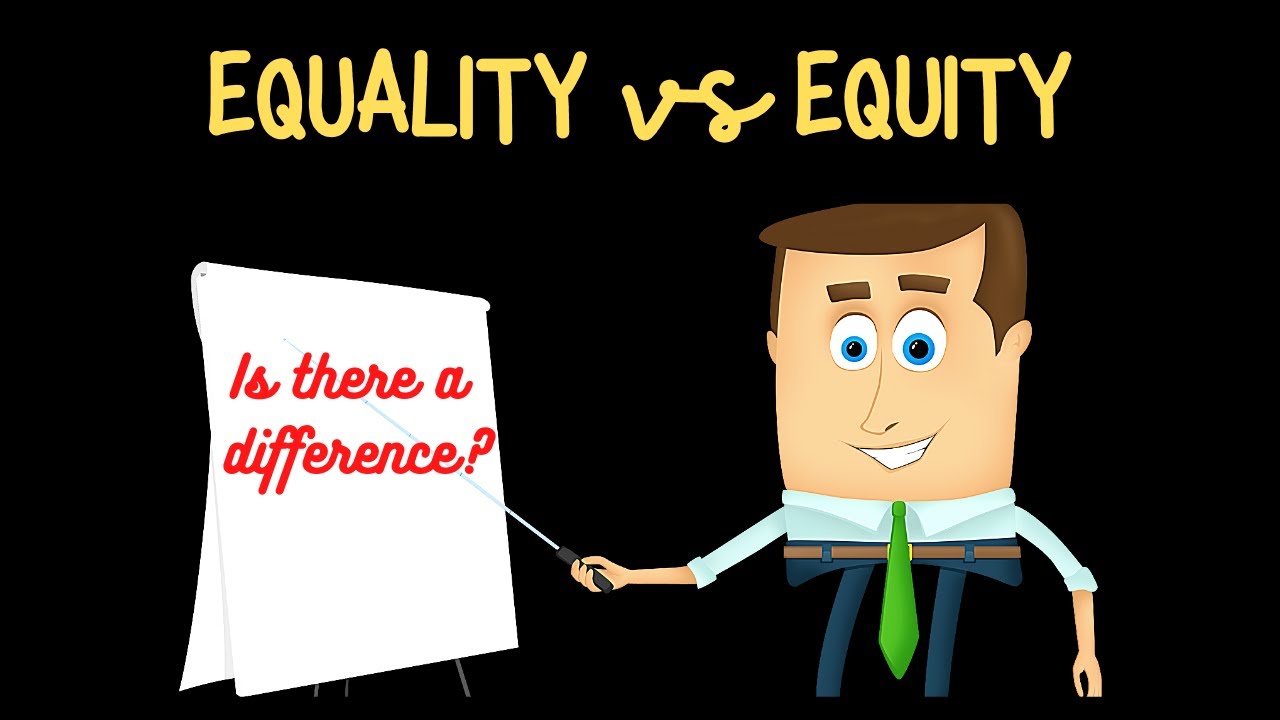 EQUALITY vs EQUITY

Is there a difference?